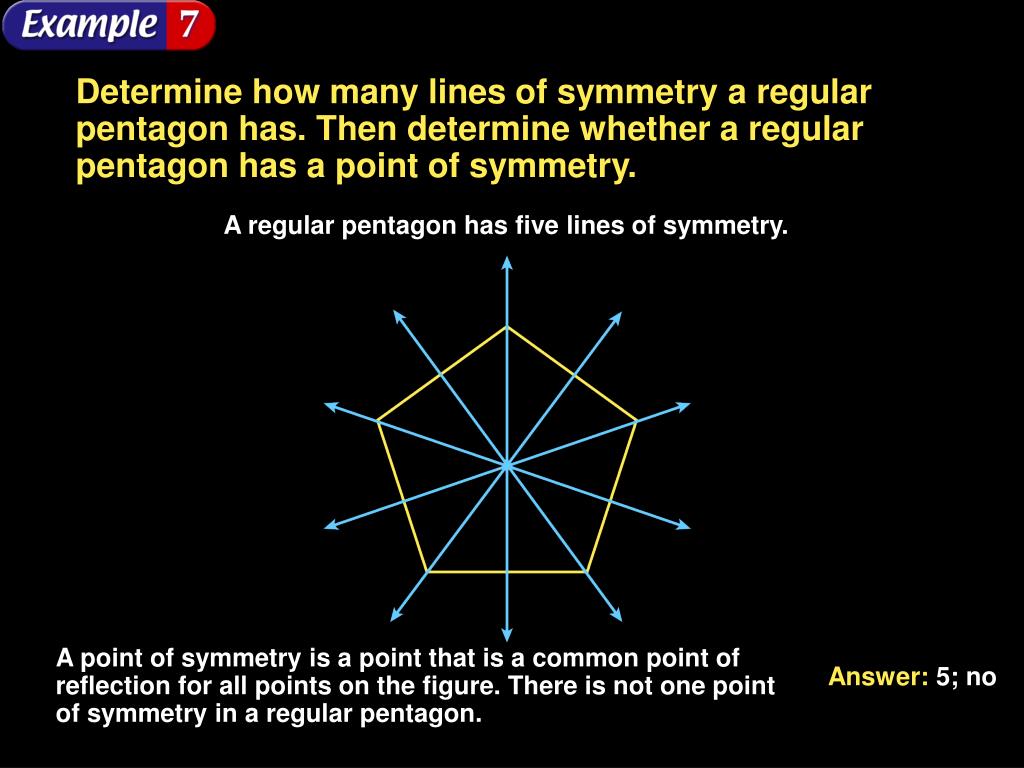 Example 7

Determine how many lines of symmetry a regular pentagon has. Then determine whether a regular pentagon has a point of symmetry.

A regular pentagon has five lines of symmetry.

A point of symmetry is a point that is a common point of reflection for all points on the figure. There is not one point of symmetry in a regular pentagon.

Answer: 5; no